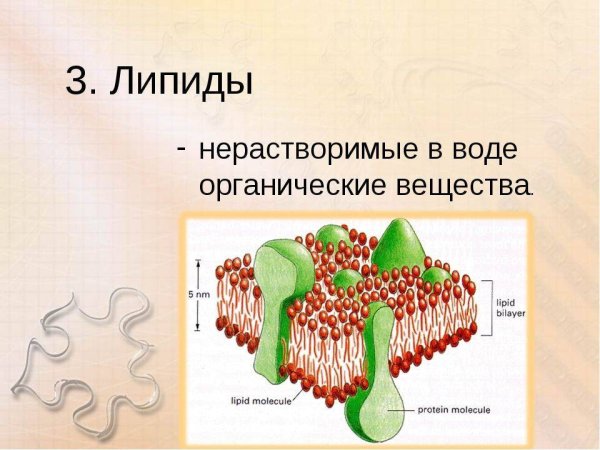 3. Липиды

- нерастворимые в воде органические вещества.

5 nm

lipid bilayer

lipid molecule

protein molecule